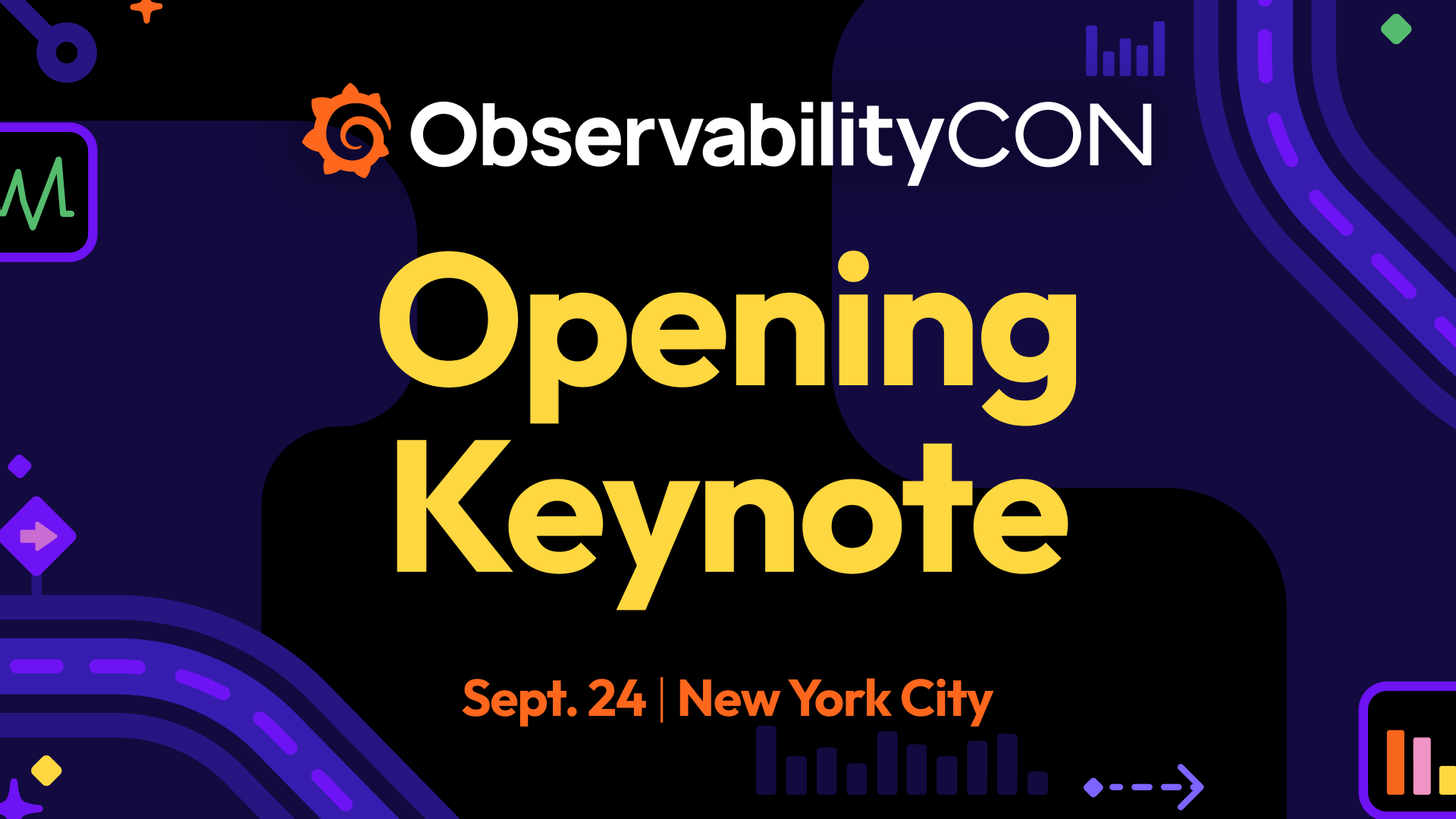 ObservabilityCON

Opening Keynote

Sept. 24 | New York City